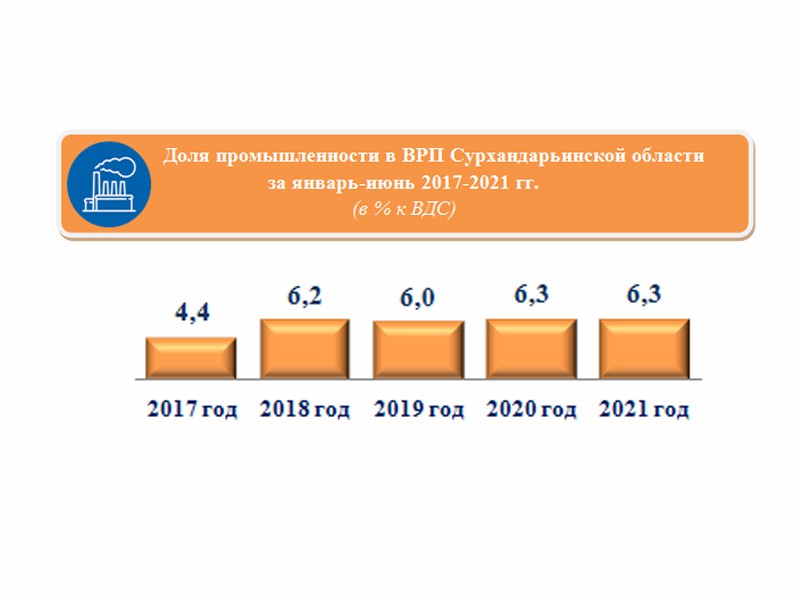 Доля промышленности в ВРП Сурхандарьинской области за январь-июнь 2017-2021 гг.
(в % к ВДС)

4,4
6,2
6,0
6,3
6,3

2017 год
2018 год
2019 год
2020 год
2021 год